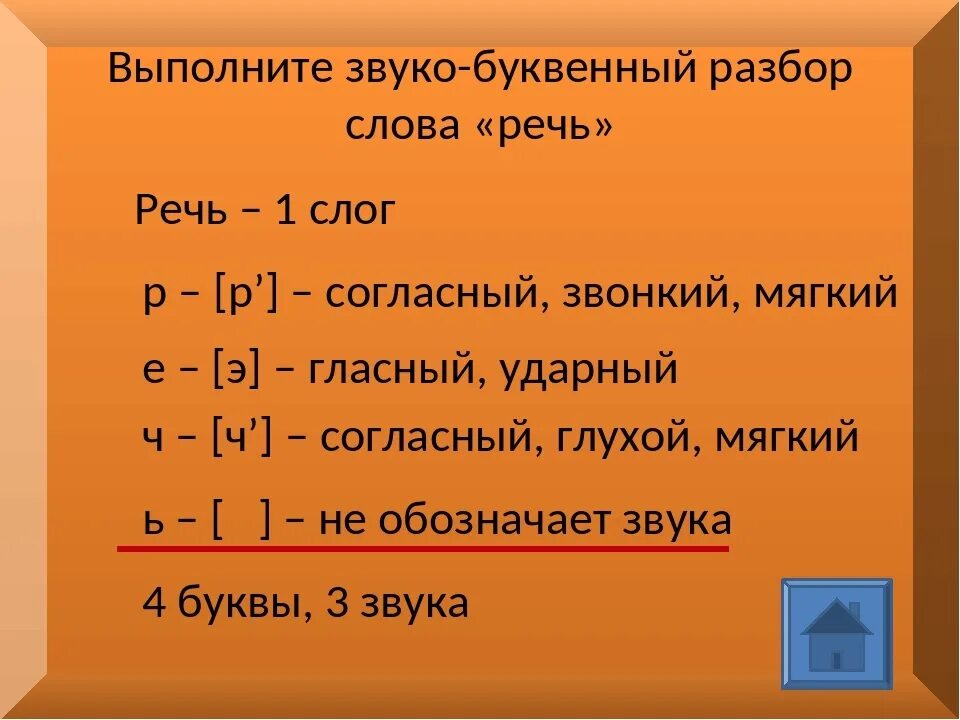 Выполните звуко-буквенный разбор слова «речь»

Речь – 1 слог

р – [р’] – согласный, звонкий, мягкий

е – [э] – гласный, ударный

ч – [ч’] – согласный, глухой, мягкий

ь – [ ] – не обозначает звука

4 буквы, 3 звука